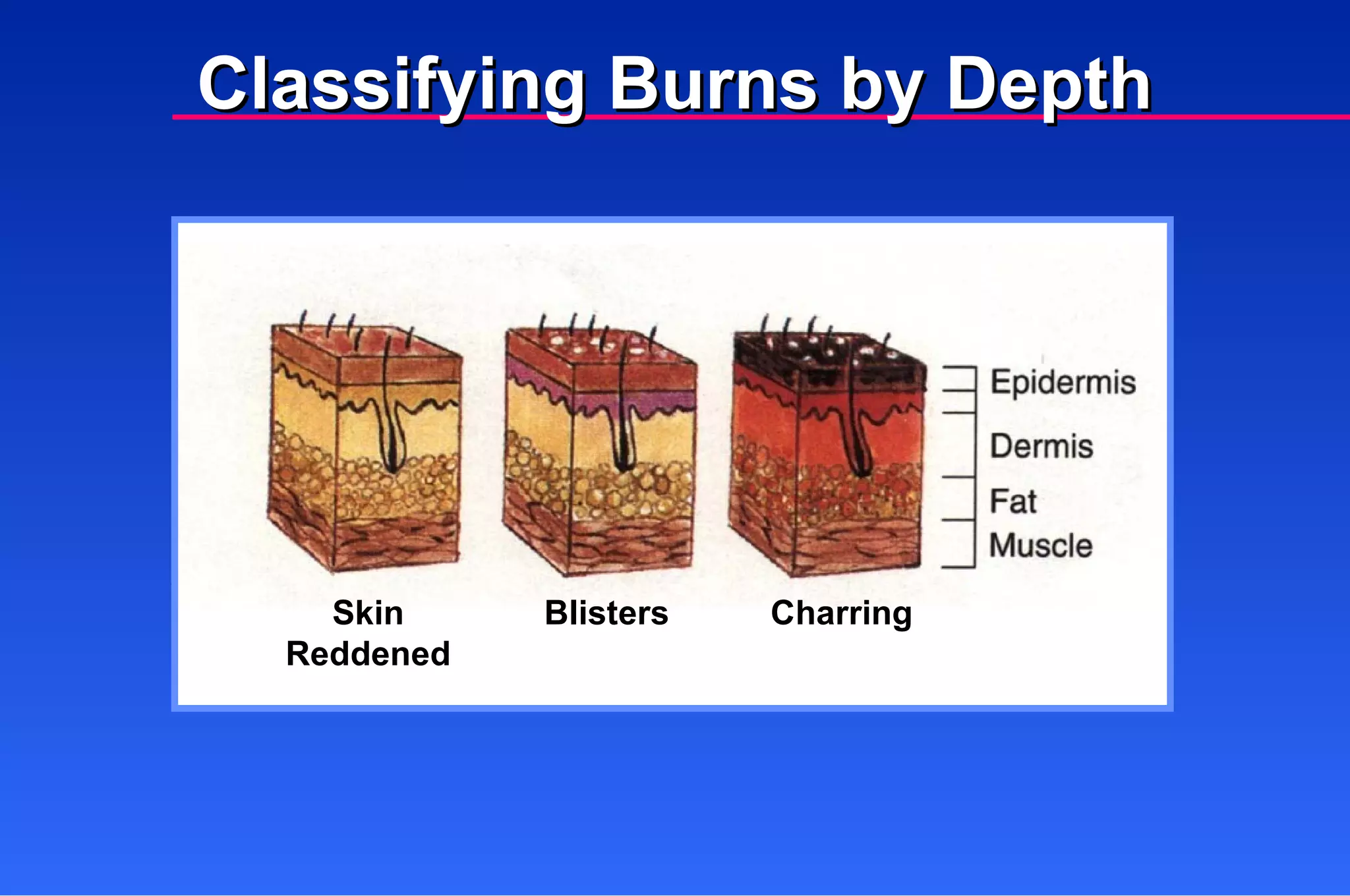 Classifying Burns by Depth

Epidermis
Dermis
Fat
Muscle

Skin Reddened

Blisters

Charring